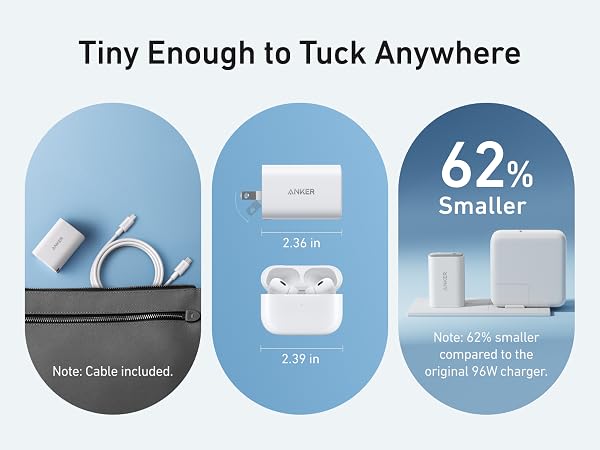 Tiny Enough to Tuck Anywhere

ANKER

Note: Cable included.

ANKER

2.36 in

2.39 in

62%
Smaller

ANKER

Note: 62% smaller compared to the original 96W charger.